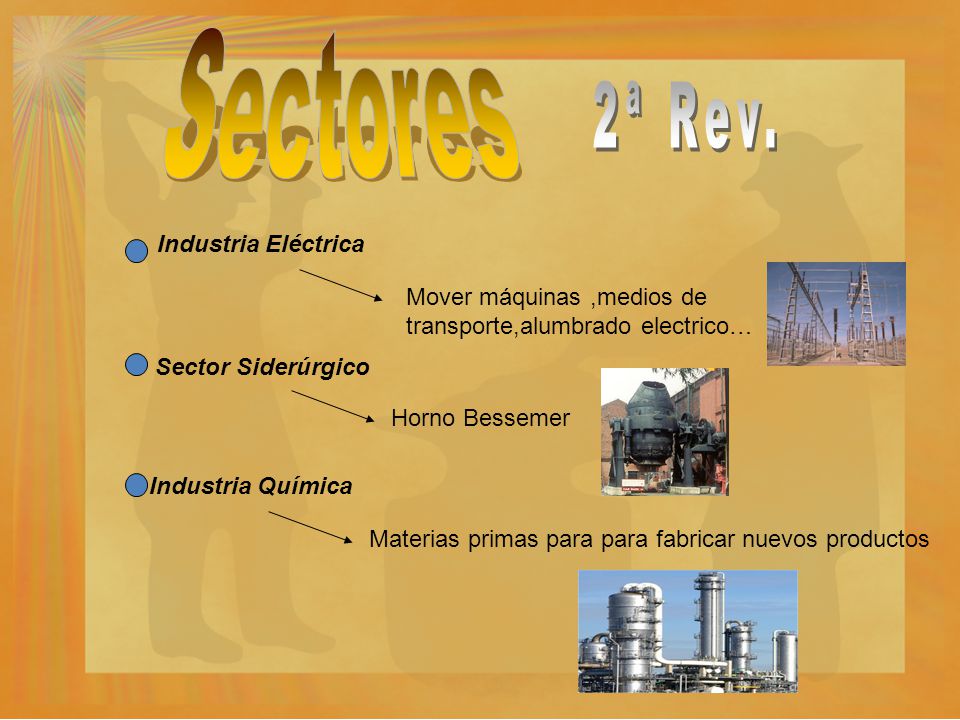 Sectores 2ª Rev.

Industria Eléctrica

Mover máquinas ,medios de transporte,alumbrado electrico…

Sector Siderúrgico

Horno Bessemer

Industria Química

Materias primas para para fabricar nuevos productos